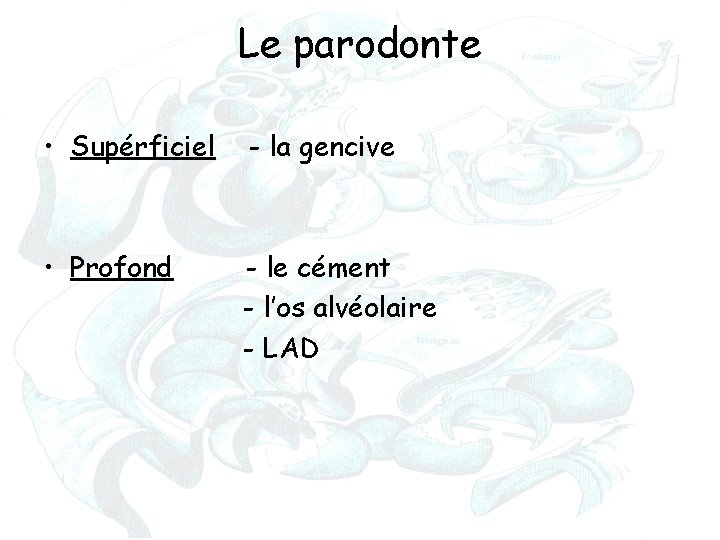 Le parodonte

• Supérficiel - la gencive

• Profond - le cément
- l'os alvéolaire
- LAD

Palate

Tongue